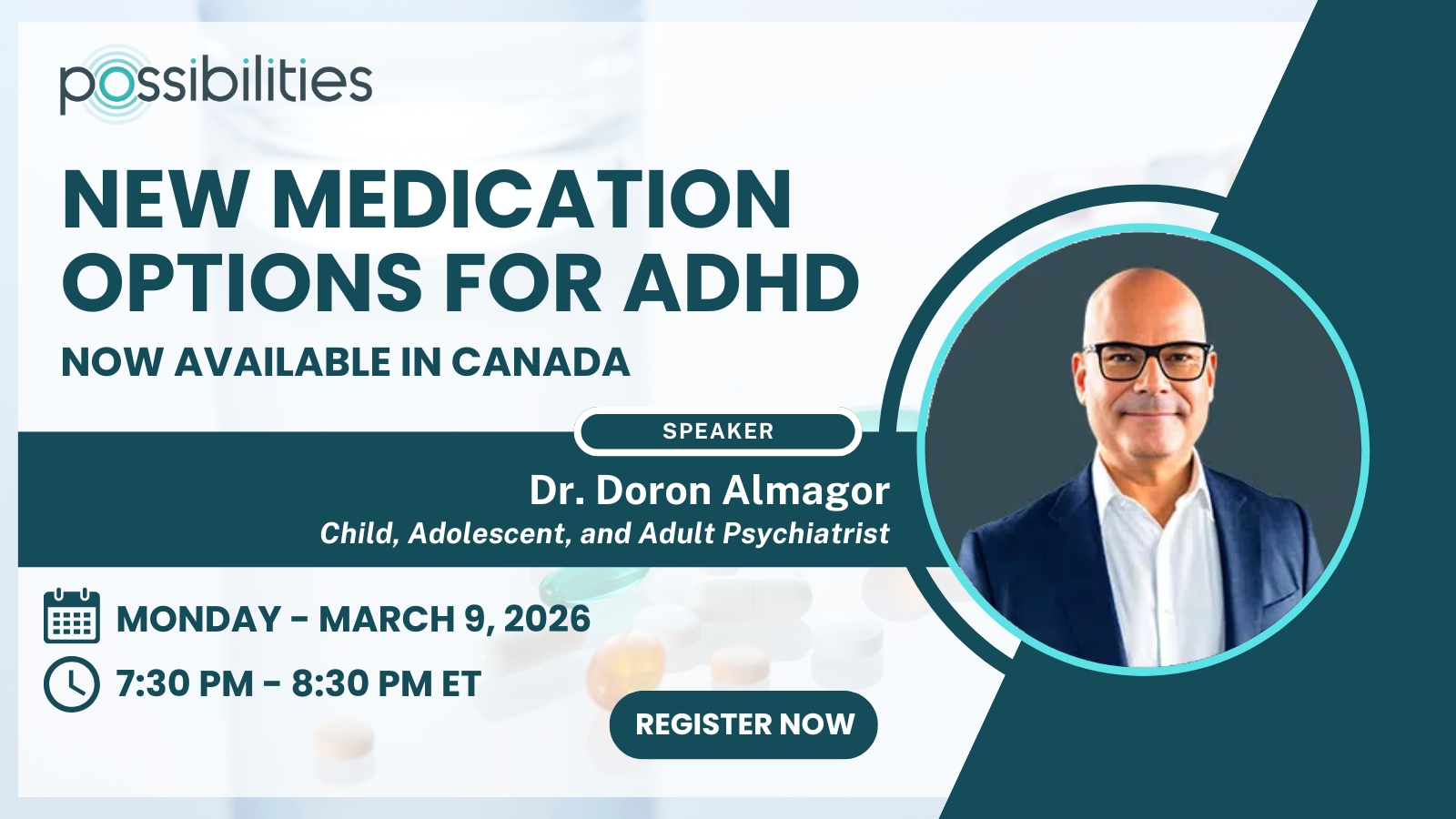 possibilities

NEW MEDICATION OPTIONS FOR ADHD

NOW AVAILABLE IN CANADA

SPEAKER

Dr. Doron Almagor

Child, Adolescent, and Adult Psychiatrist

MONDAY - MARCH 9, 2026

7:30 PM - 8:30 PM ET

REGISTER NOW